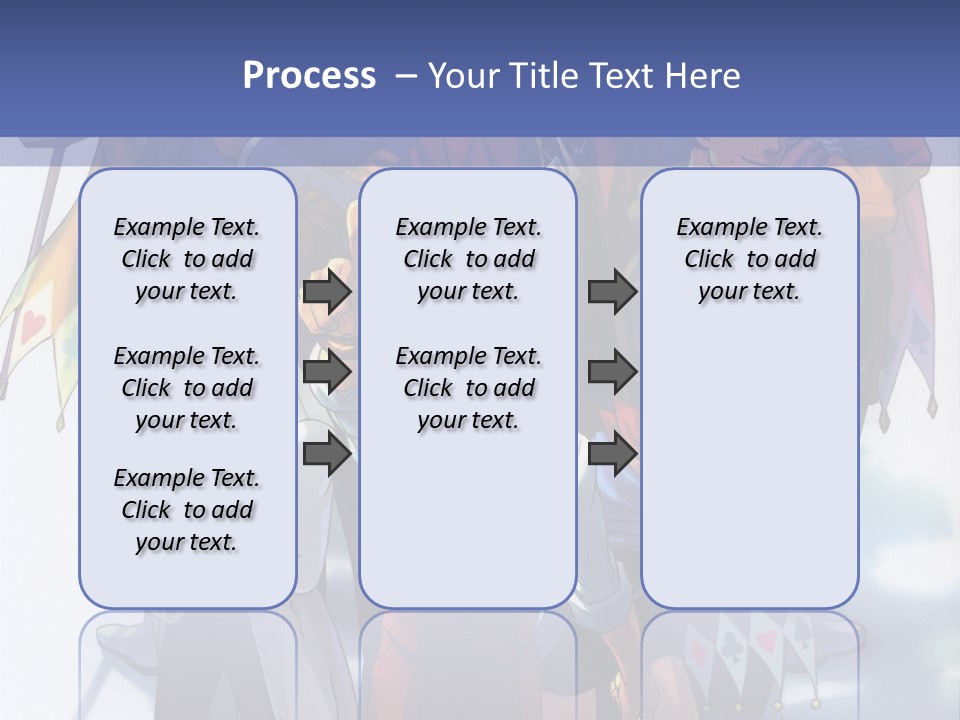 Process – Your Title Text Here

Example Text. Click to add your text.

Example Text. Click to add your text.

Example Text. Click to add your text.

Example Text. Click to add your text.

Example Text. Click to add your text.

Example Text. Click to add your text.